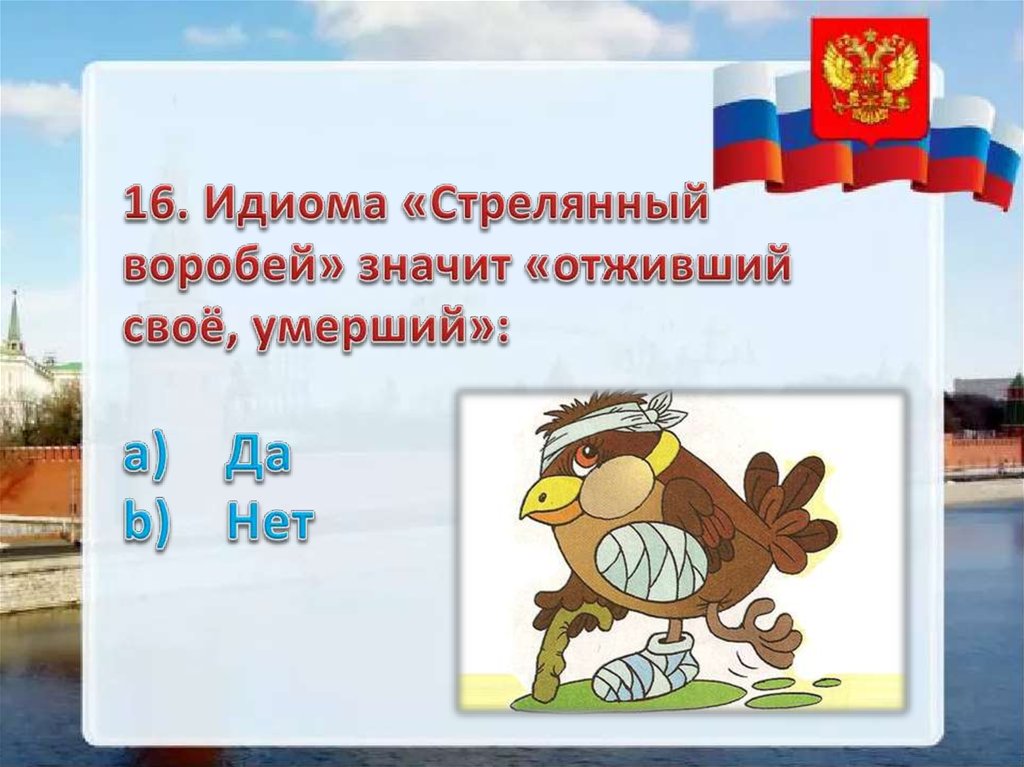 16. Идиома «Стрелянный воробей» значит «отживший своё, умерший»:

a) Да
b) Нет